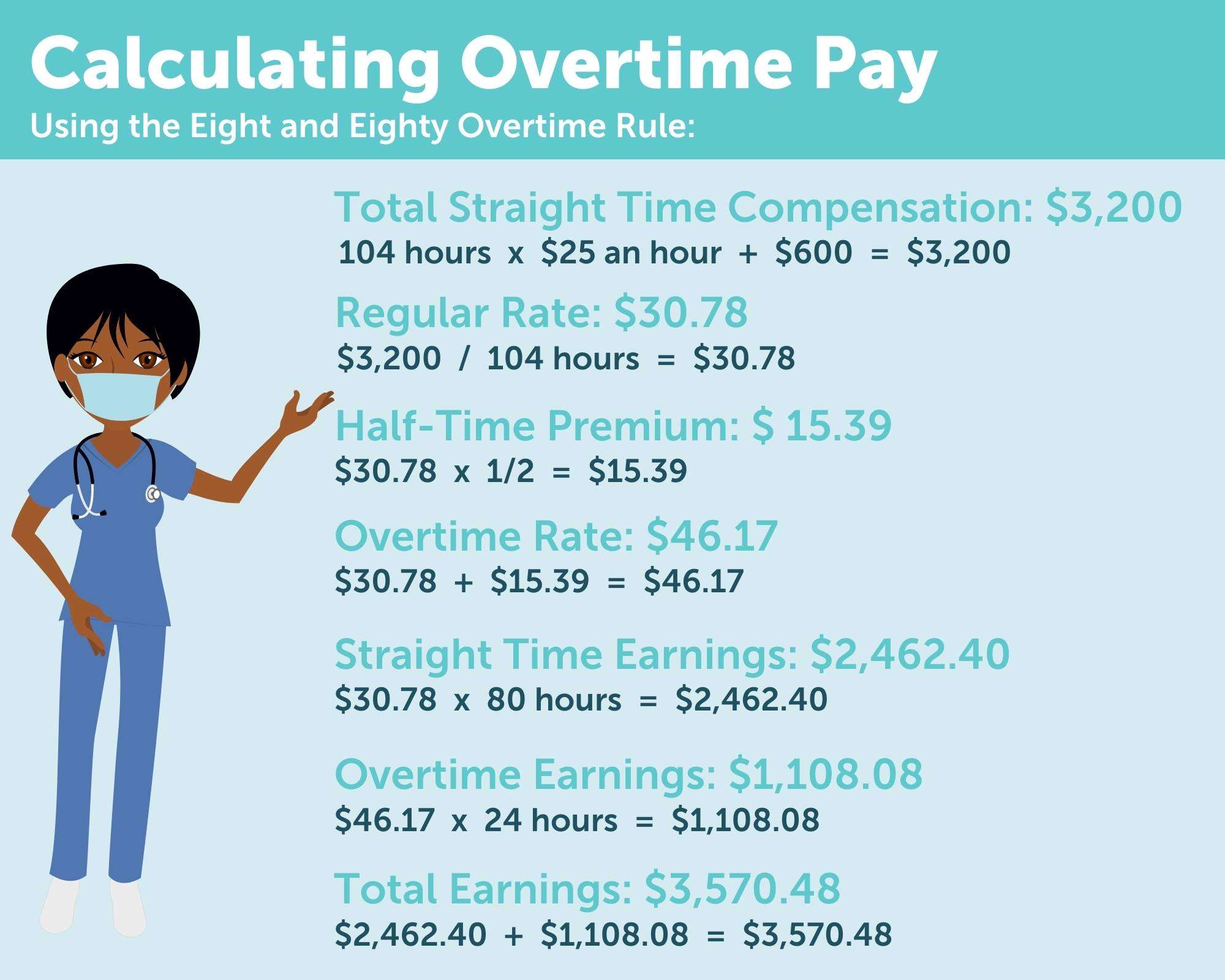 Calculating Overtime Pay
Using the Eight and Eighty Overtime Rule:

Total Straight Time Compensation: \$3,200
104 hours x \$25 an hour + \$600 = \$3,200

Regular Rate: \$30.78
\$3,200 / 104 hours = \$30.78

Half-Time Premium: \$ 15.39
\$30.78 x 1/2 = \$15.39

Overtime Rate: \$46.17
\$30.78 + \$15.39 = \$46.17

Straight Time Earnings: \$2,462.40
\$30.78 x 80 hours = \$2,462.40

Overtime Earnings: \$1,108.08
\$46.17 x 24 hours = \$1,108.08

Total Earnings: \$3,570.48
\$2,462.40 + \$1,108.08 = \$3,570.48